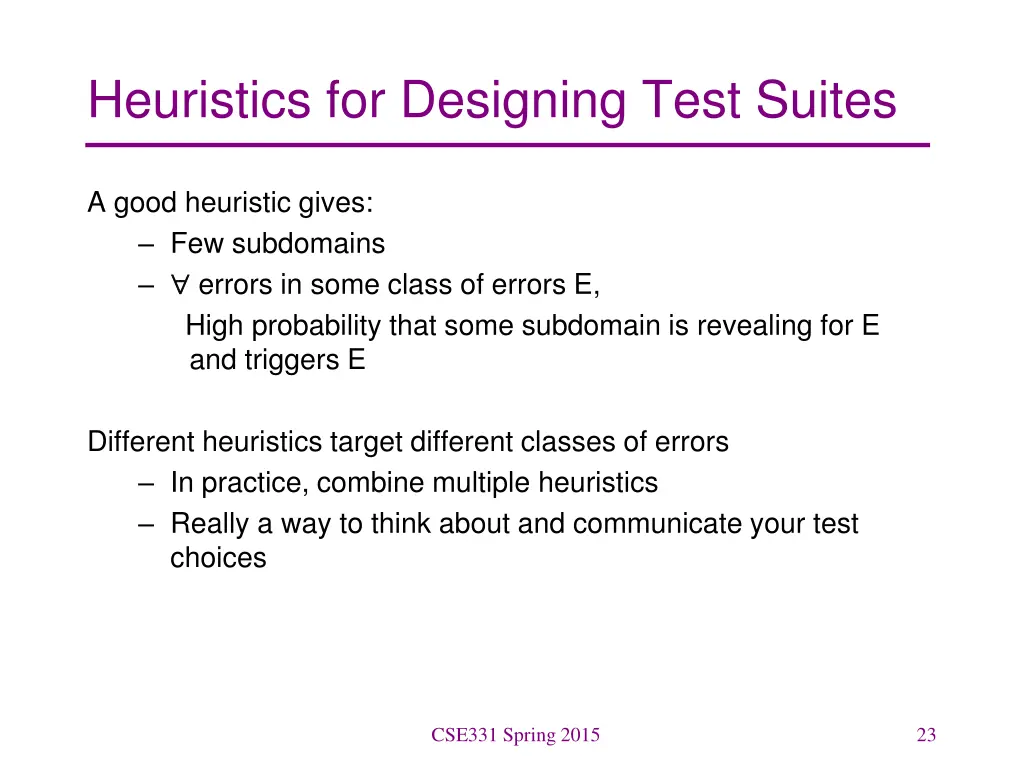 Heuristics for Designing Test Suites

A good heuristic gives:
– Few subdomains
– $\forall$ errors in some class of errors E,
High probability that some subdomain is revealing for E and triggers E

Different heuristics target different classes of errors
– In practice, combine multiple heuristics
– Really a way to think about and communicate your test choices

CSE331 Spring 2015

23